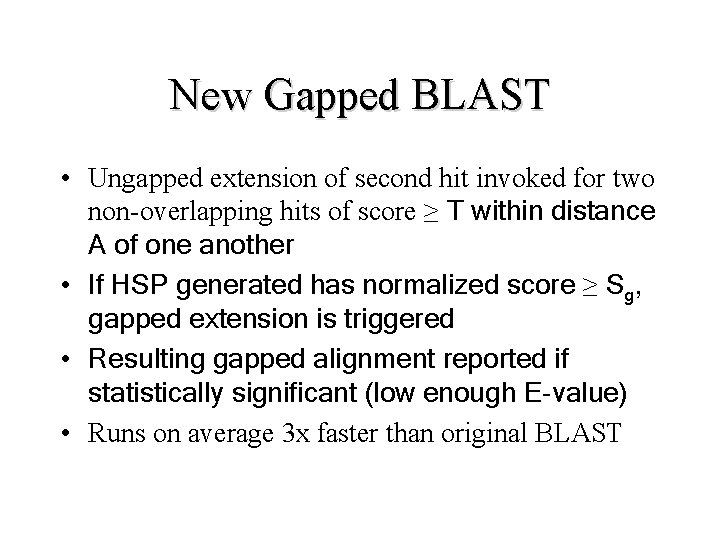 New Gapped BLAST

• Ungapped extension of second hit invoked for two non-overlapping hits of score $\geq$ T within distance A of one another

• If HSP generated has normalized score $\geq S_g$, gapped extension is triggered

• Resulting gapped alignment reported if statistically significant (low enough E-value)

• Runs on average 3x faster than original BLAST